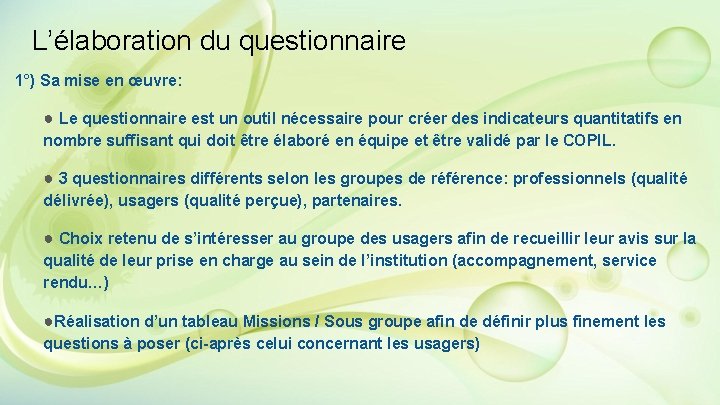 L'élaboration du questionnaire

1°) Sa mise en œuvre:

• Le questionnaire est un outil nécessaire pour créer des indicateurs quantitatifs en nombre suffisant qui doit être élaboré en équipe et être validé par le COPIL.

• 3 questionnaires différents selon les groupes de référence: professionnels (qualité délivrée), usagers (qualité perçue), partenaires.

• Choix retenu de s'intéresser au groupe des usagers afin de recueillir leur avis sur la qualité de leur prise en charge au sein de l'institution (accompagnement, service rendu…)

•Réalisation d'un tableau Missions / Sous groupe afin de définir plus finement les questions à poser (ci-après celui concernant les usagers)